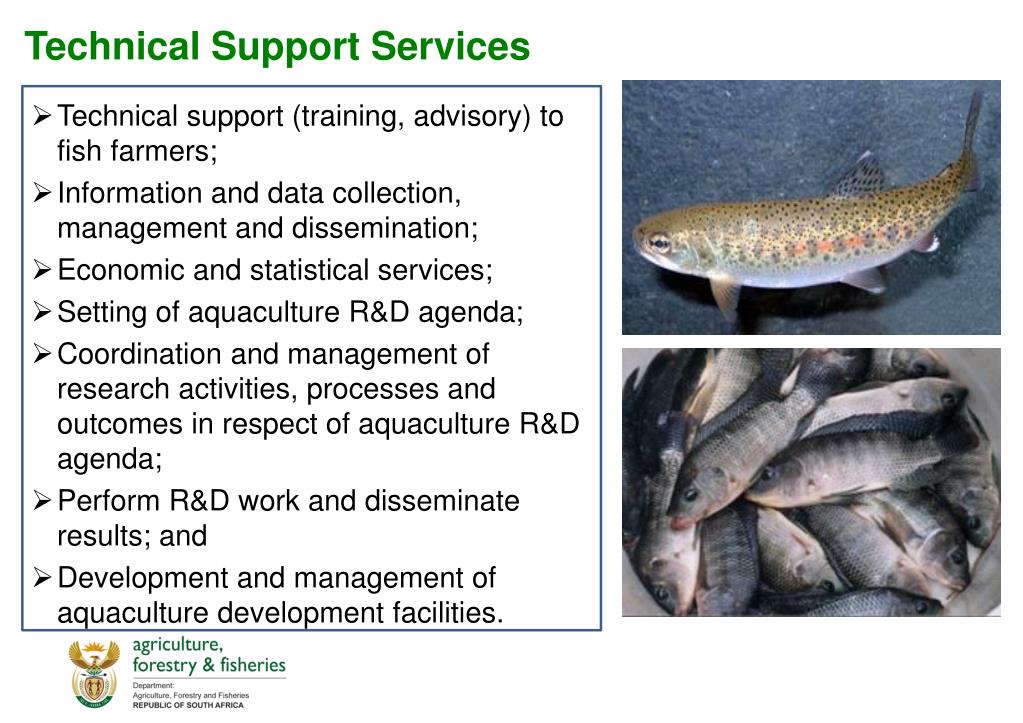 Technical Support Services

➢ Technical support (training, advisory) to fish farmers;
➢ Information and data collection, management and dissemination;
➢ Economic and statistical services;
➢ Setting of aquaculture R&D agenda;
➢ Coordination and management of research activities, processes and outcomes in respect of aquaculture R&D agenda;
➢ Perform R&D work and disseminate results; and
➢ Development and management of aquaculture development facilities.

agriculture, forestry & fisheries
Department:
Agriculture, Forestry and Fisheries
REPUBLIC OF SOUTH AFRICA